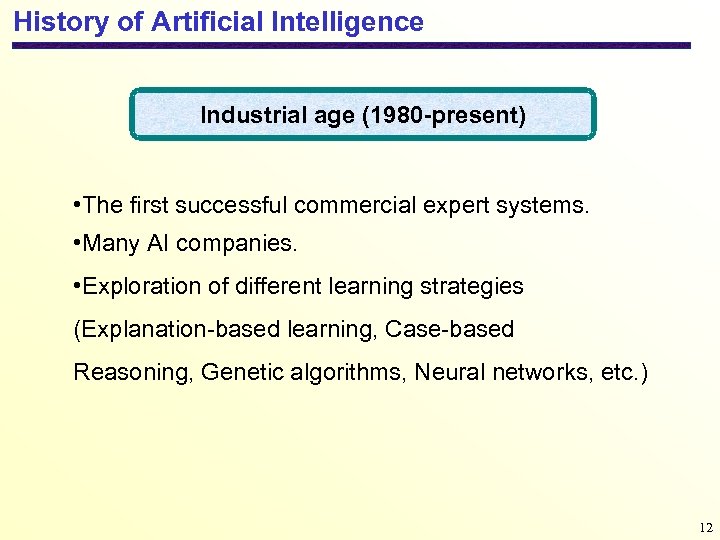 History of Artificial Intelligence

Industrial age (1980-present)

•The first successful commercial expert systems.

•Many AI companies.

•Exploration of different learning strategies (Explanation-based learning, Case-based Reasoning, Genetic algorithms, Neural networks, etc.)

12